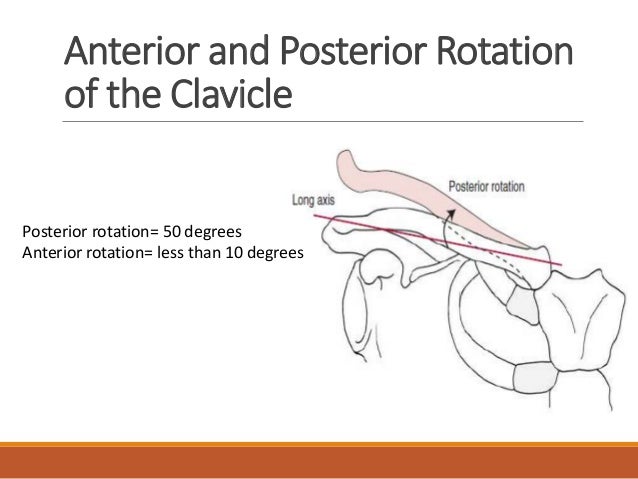 Anterior and Posterior Rotation of the Clavicle

Posterior rotation= 50 degrees
Anterior rotation= less than 10 degrees

Long axis

Posterior rotation